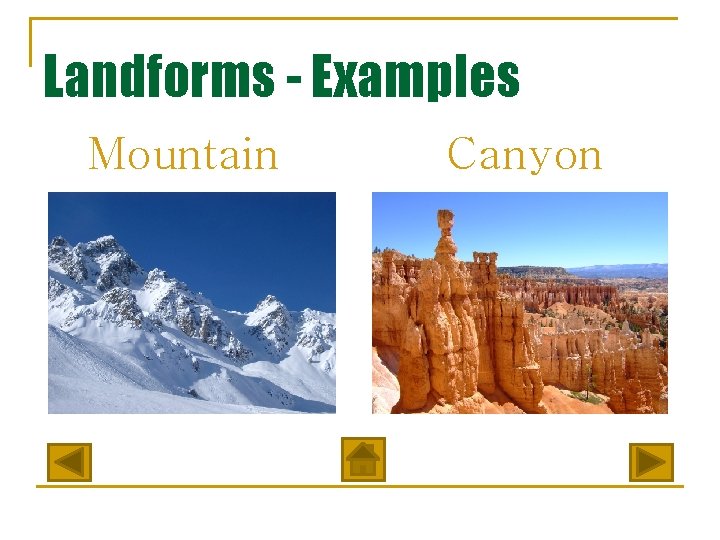 Landforms - Examples

Mountain

Canyon